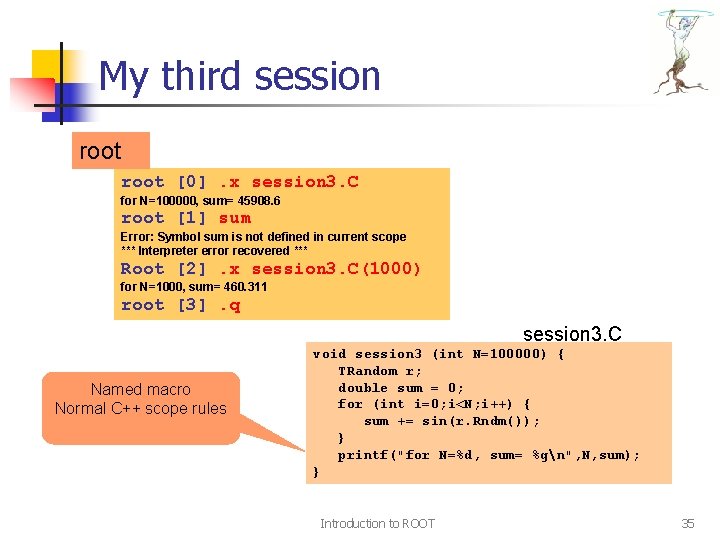 My third session

root

root [0] .x session3.C
for N=100000, sum= 45908.6
root [1] sum
Error: Symbol sum is not defined in current scope
*** Interpreter error recovered ***
Root [2] .x session3.C(1000)
for N=1000, sum= 460.311
root [3] .q

session3.C

void session3 (int N=100000) {
TRandom r;
double sum = 0;
for (int i=0;i<N;i++) {
sum += sin(r.Rndm());
}
printf("for N=%d, sum= %g\n",N,sum);
}

Named macro
Normal C++ scope rules

Introduction to ROOT

35